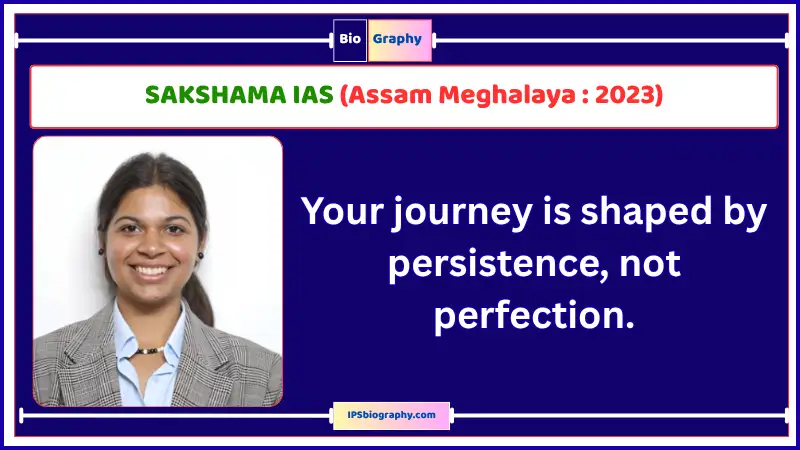 Bio Graphy

SAKSHAMA IAS (Assam Meghalaya : 2023)

Your journey is shaped by persistence, not perfection.

IPSbiography.com